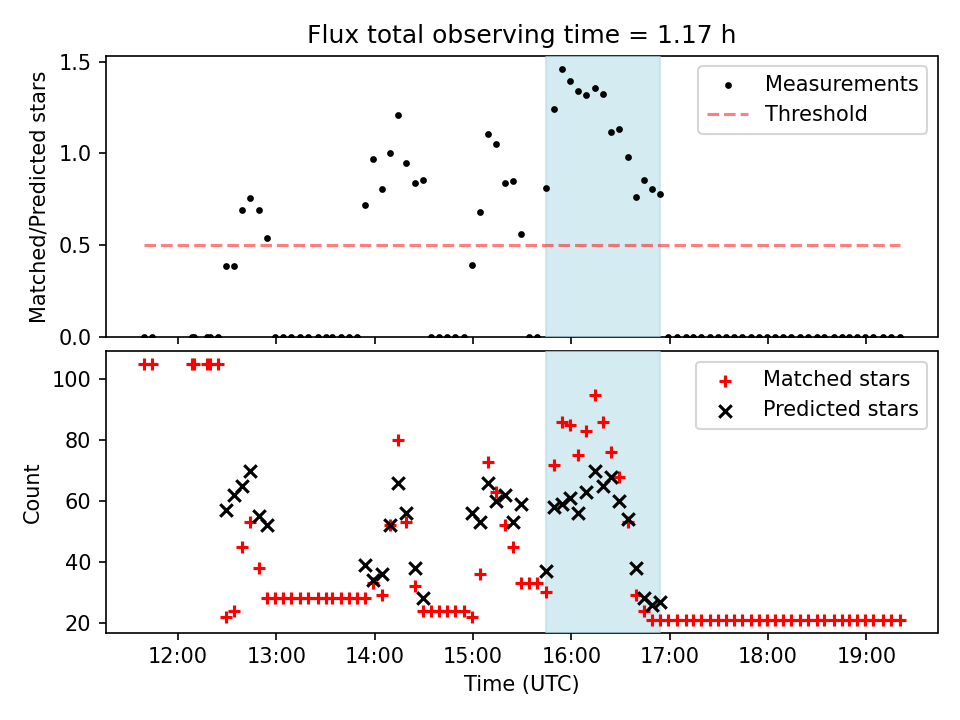 Flux total observing time = 1.17 h

Matched/Predicted stars

1.5
1.0
0.5
0.0

Measurements
Threshold

Count

100
80
60
40
20

Matched stars
Predicted stars

12:00
13:00
14:00
15:00
16:00
17:00
18:00
19:00

Time (UTC)